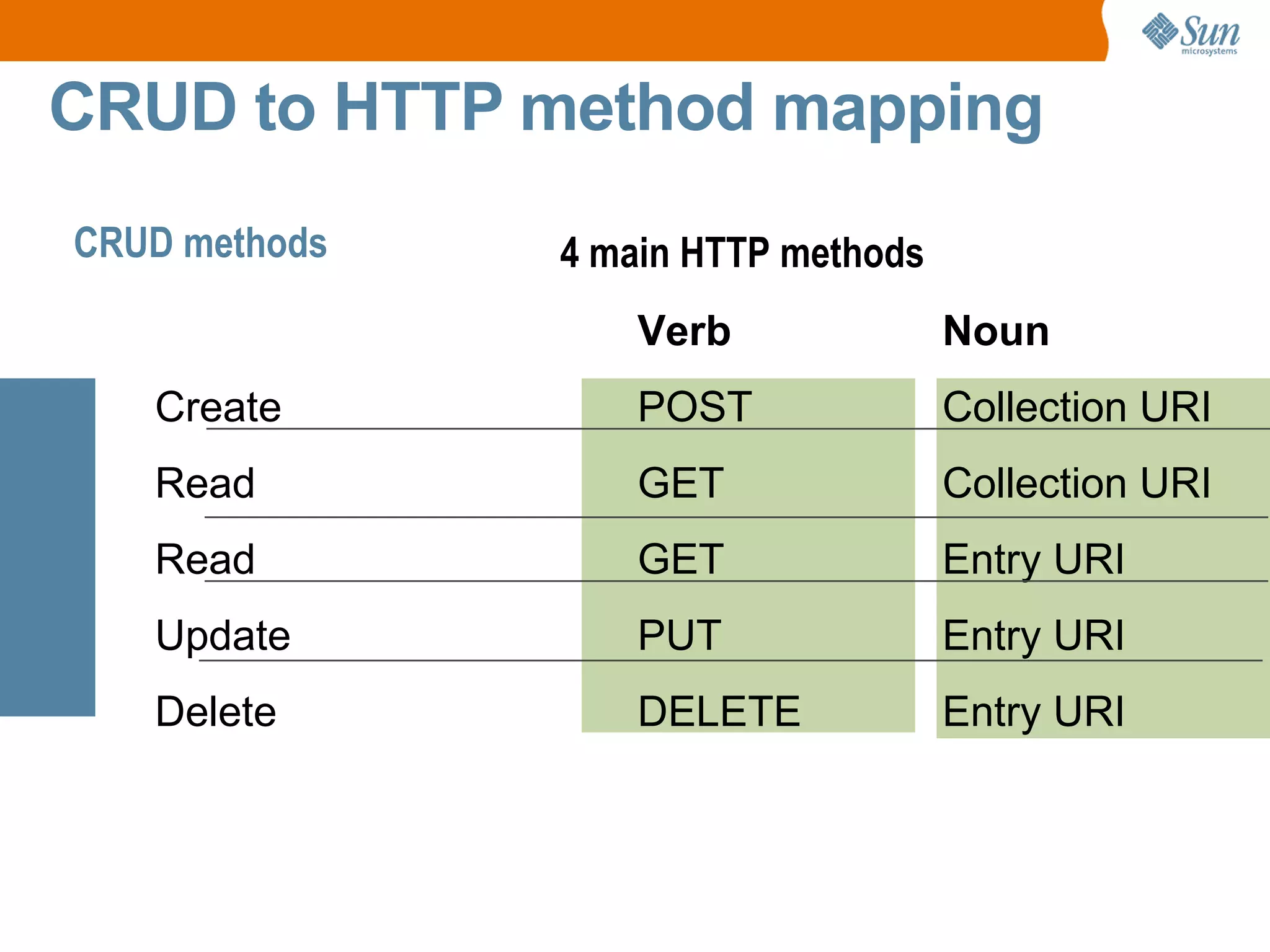 Sun microsystems

CRUD to HTTP method mapping

CRUD methods

4 main HTTP methods

| | Verb | Noun |
|---|---|---|
| Create | POST | Collection URI |
| Read | GET | Collection URI |
| Read | GET | Entry URI |
| Update | PUT | Entry URI |
| Delete | DELETE | Entry URI |